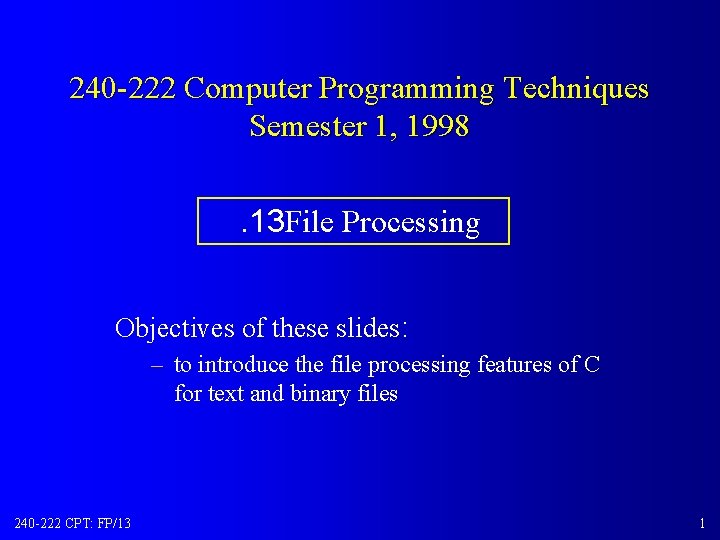 240-222 Computer Programming Techniques
Semester 1, 1998

.13File Processing

Objectives of these slides:
– to introduce the file processing features of C for text and binary files

240-222 CPT: FP/13

1